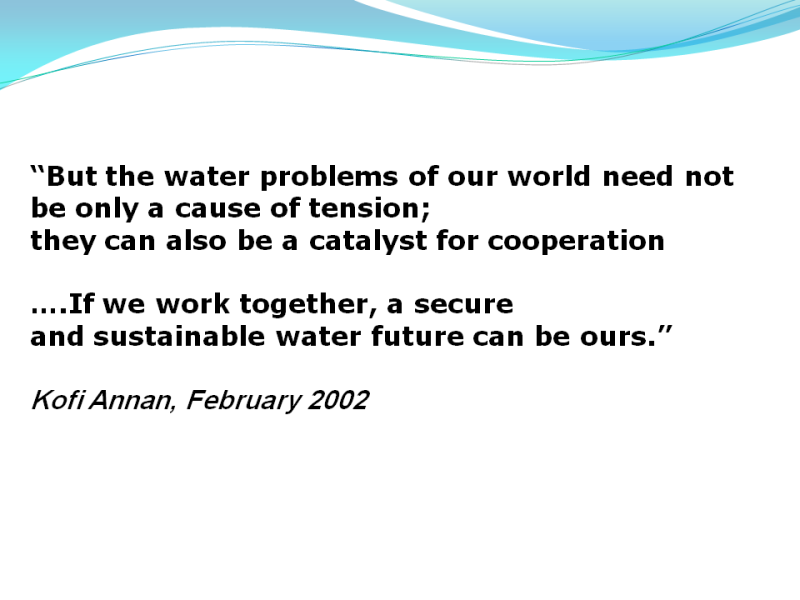 “But the water problems of our world need not be only a cause of tension;
they can also be a catalyst for cooperation

….If we work together, a secure
and sustainable water future can be ours.”

Kofi Annan, February 2002